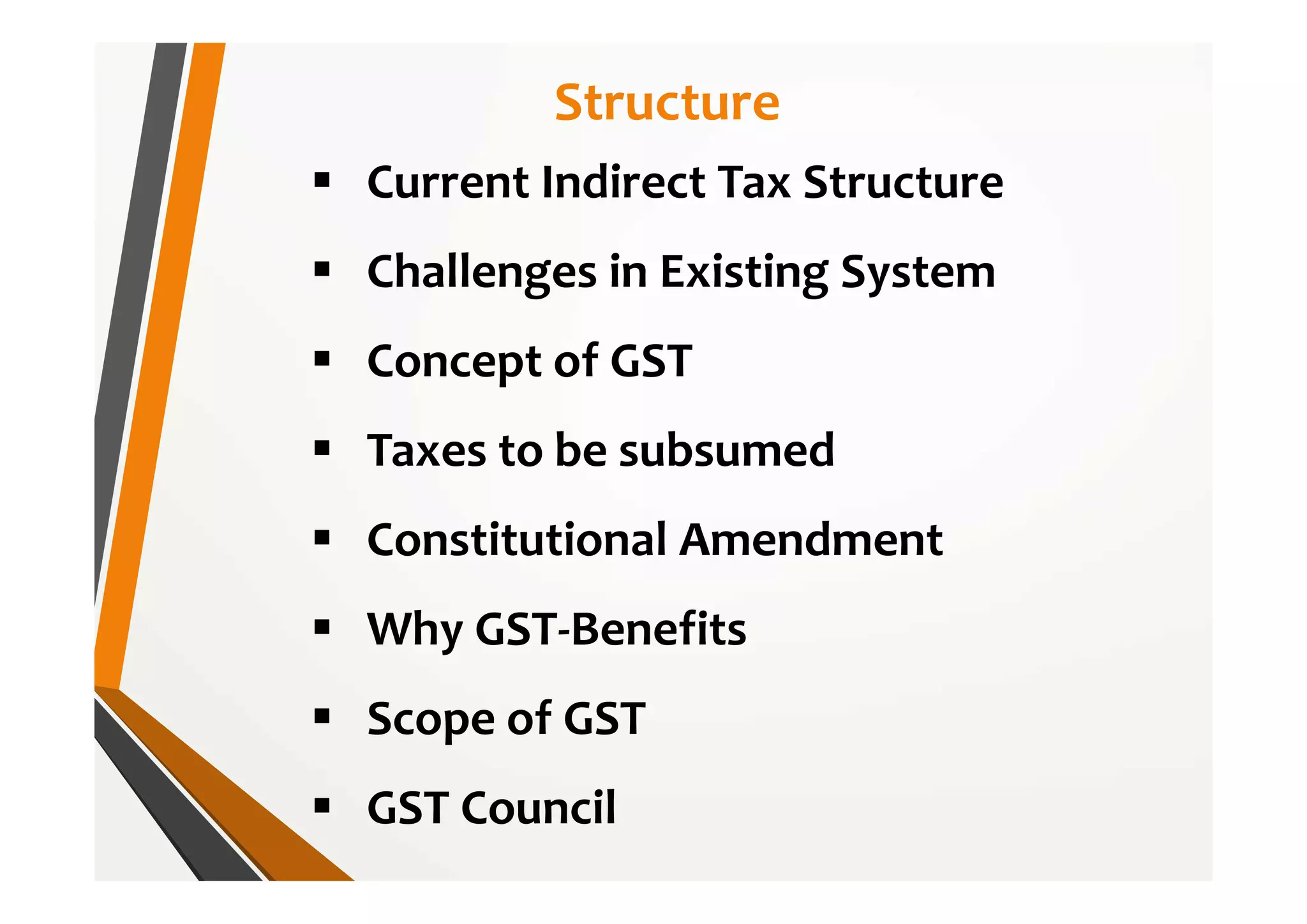 Structure

▪ Current Indirect Tax Structure

▪ Challenges in Existing System

▪ Concept of GST

▪ Taxes to be subsumed

▪ Constitutional Amendment

▪ Why GST-Benefits

▪ Scope of GST

▪ GST Council